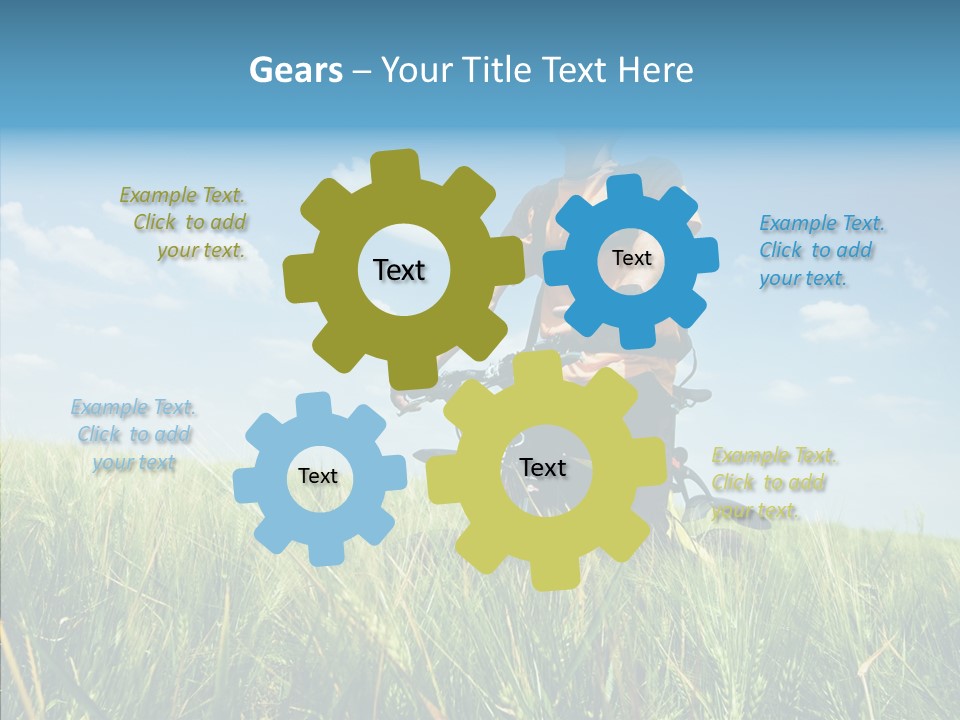 Gears – Your Title Text Here

Example Text. Click to add your text.

Text

Text

Example Text. Click to add your text.

Example Text. Click to add your text

Text

Text

Example Text. Click to add your text.